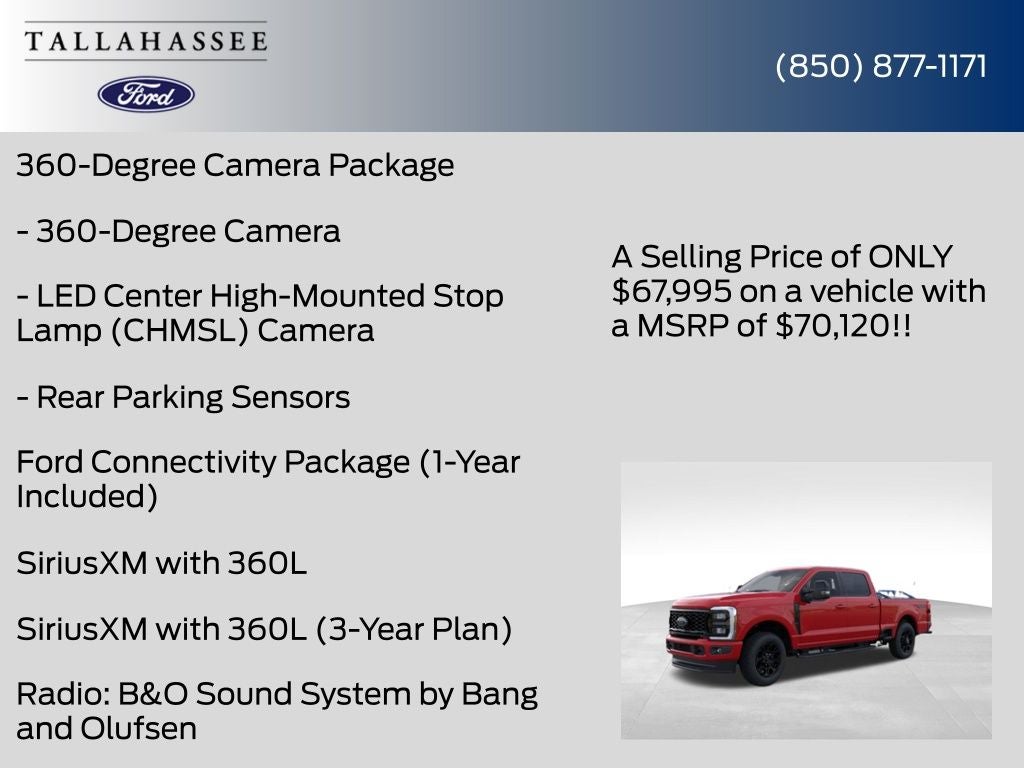 TALLAHASSEE

Ford

(850) 877-1171

360-Degree Camera Package

- 360-Degree Camera

- LED Center High-Mounted Stop Lamp (CHMSL) Camera

- Rear Parking Sensors

Ford Connectivity Package (1-Year Included)

SiriusXM with 360L

SiriusXM with 360L (3-Year Plan)

Radio: B&O Sound System by Bang and Olufsen

A Selling Price of ONLY $67,995 on a vehicle with a MSRP of $70,120!!